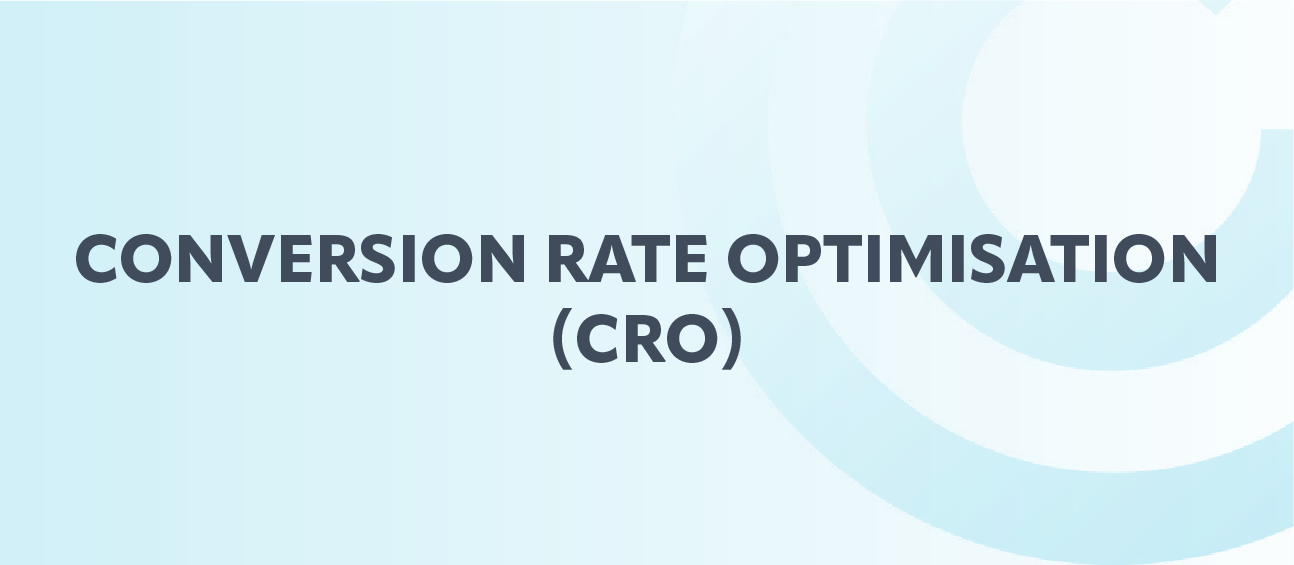 CONVERSION RATE OPTIMISATION (CRO)